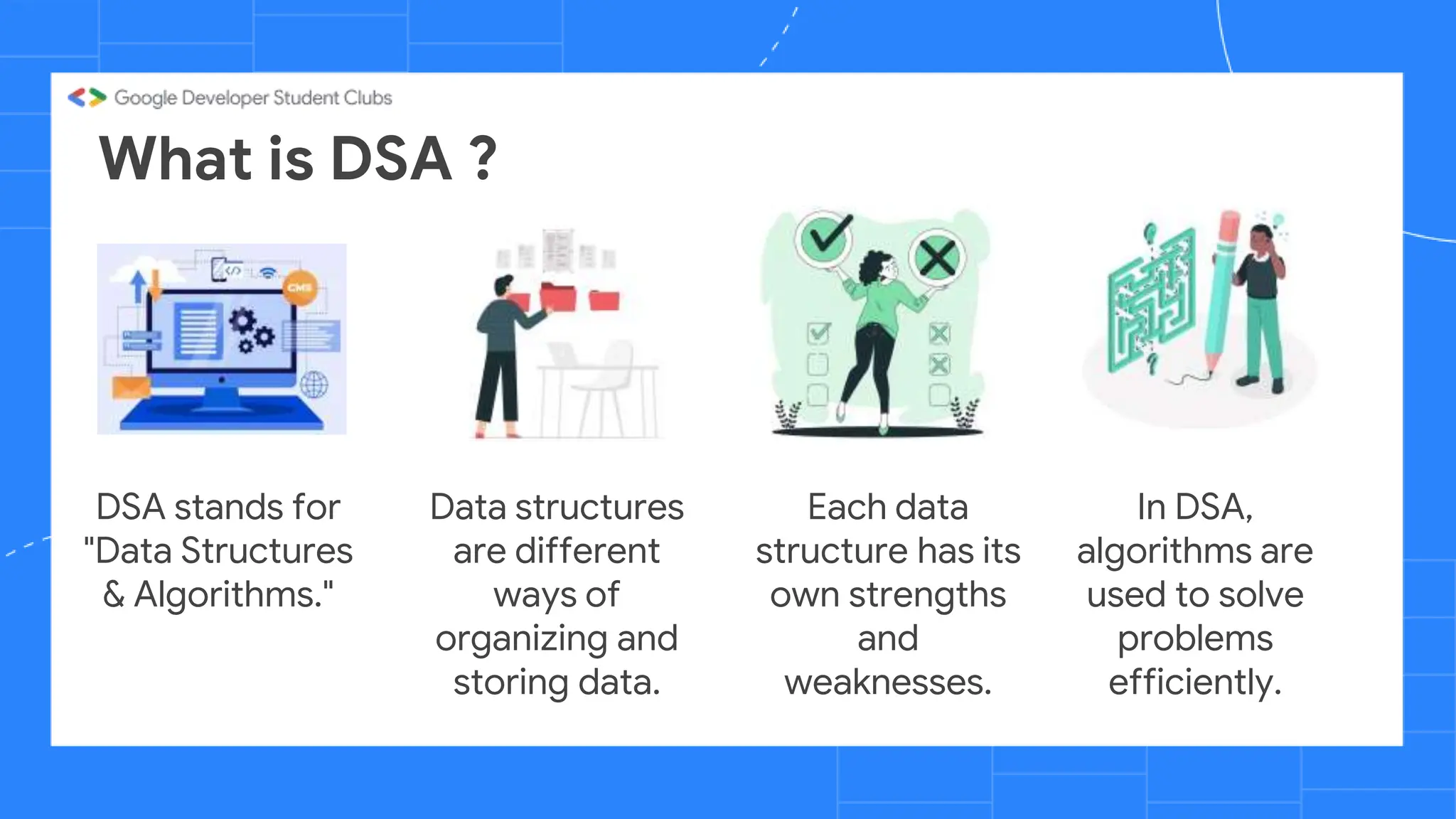 Google Developer Student Clubs

What is DSA ?

CMS

DSA stands for "Data Structures & Algorithms."

Data structures are different ways of organizing and storing data.

Each data structure has its own strengths and weaknesses.

In DSA, algorithms are used to solve problems efficiently.